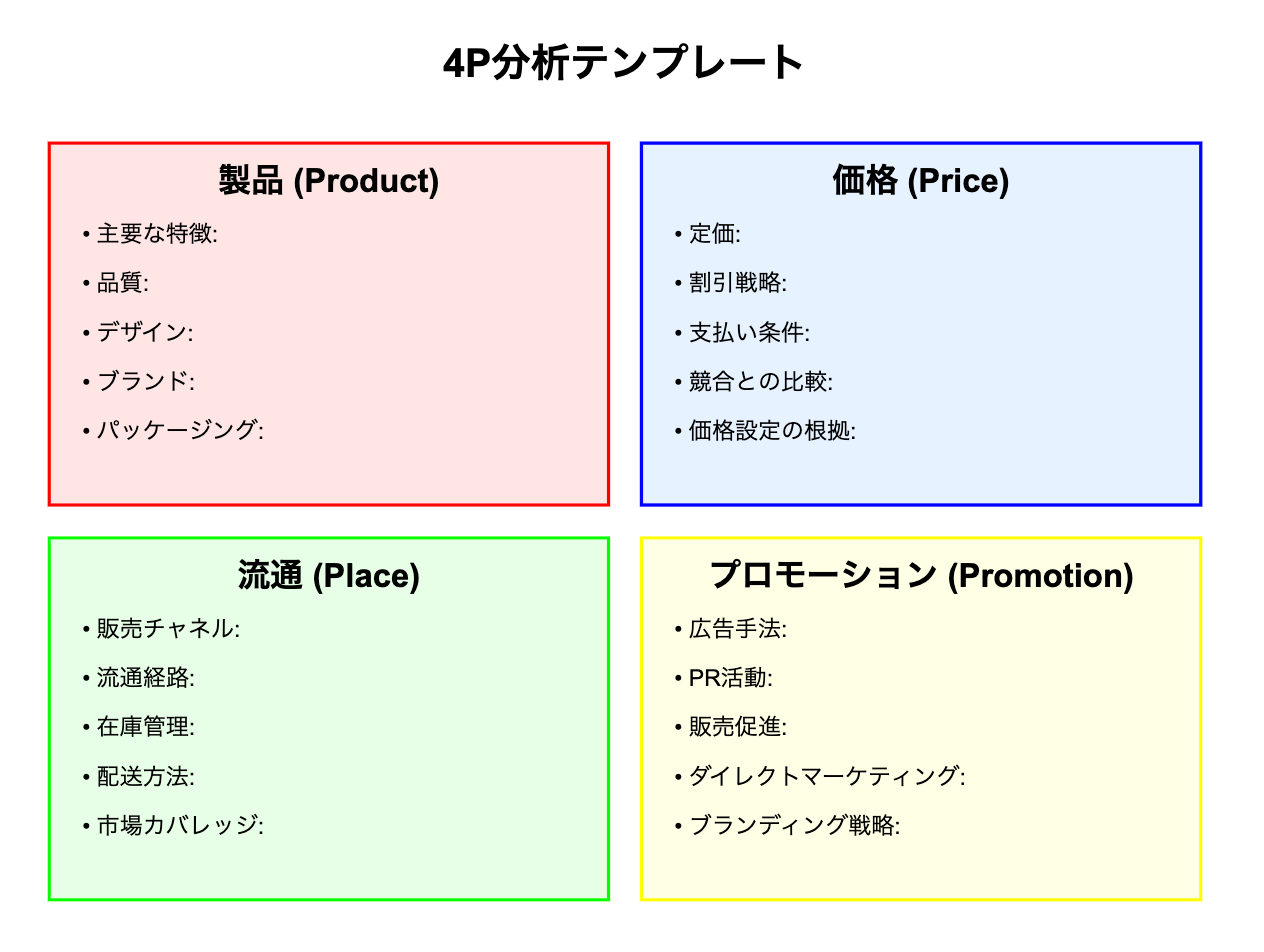 4P分析テンプレート

製品 (Product)

• 主要な特徴:
• 品質:
• デザイン:
• ブランド:
• パッケージング:

価格 (Price)

• 定価:
• 割引戦略:
• 支払い条件:
• 競合との比較:
• 価格設定の根拠:

流通 (Place)

• 販売チャネル:
• 流通経路:
• 在庫管理:
• 配送方法:
• 市場カバレッジ:

プロモーション (Promotion)

• 広告手法:
• PR活動:
• 販売促進:
• ダイレクトマーケティング:
• ブランディング戦略: